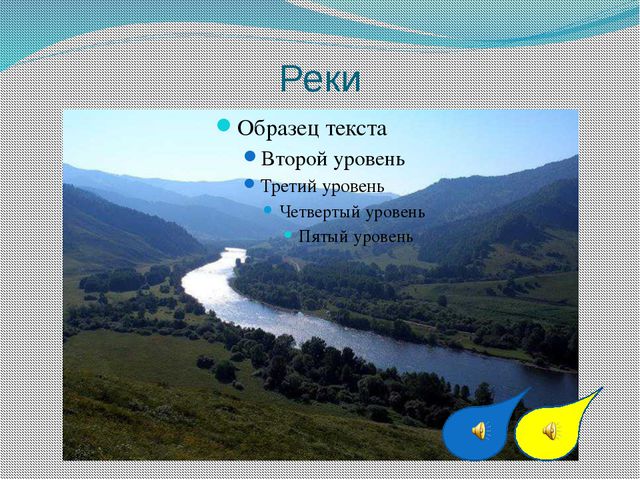 Реки

Образец текста

Второй уровень

Третий уровень

Четвертый уровень

Пятый уровень